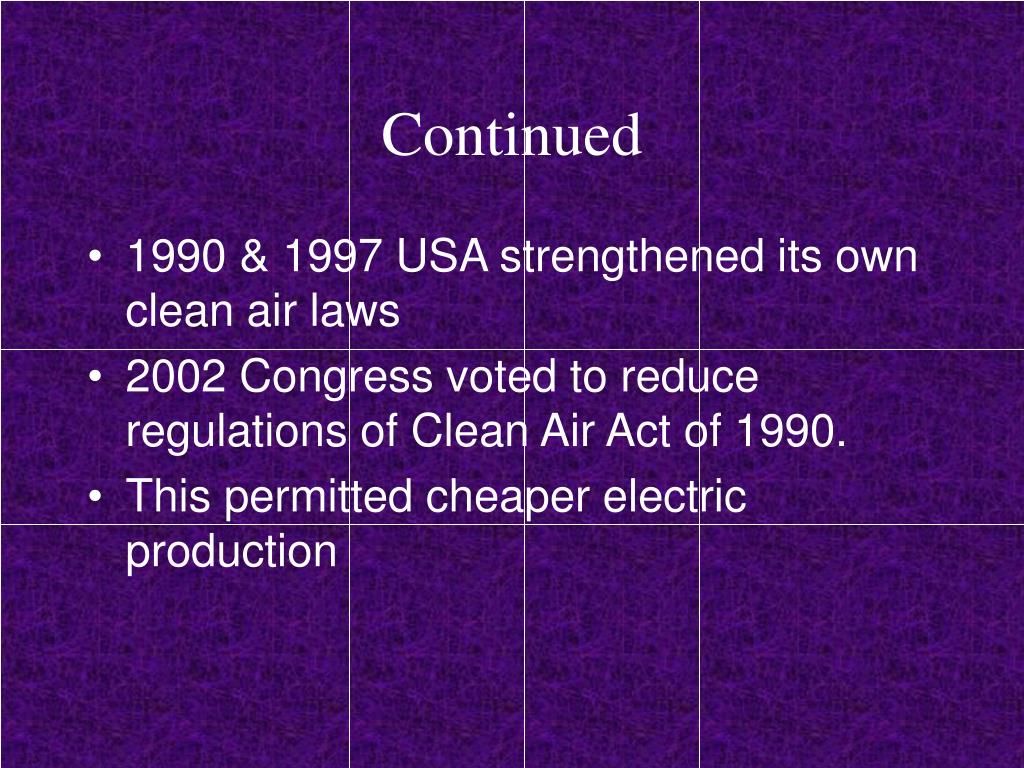 Continued

• 1990 & 1997 USA strengthened its own clean air laws
• 2002 Congress voted to reduce regulations of Clean Air Act of 1990.
• This permitted cheaper electric production